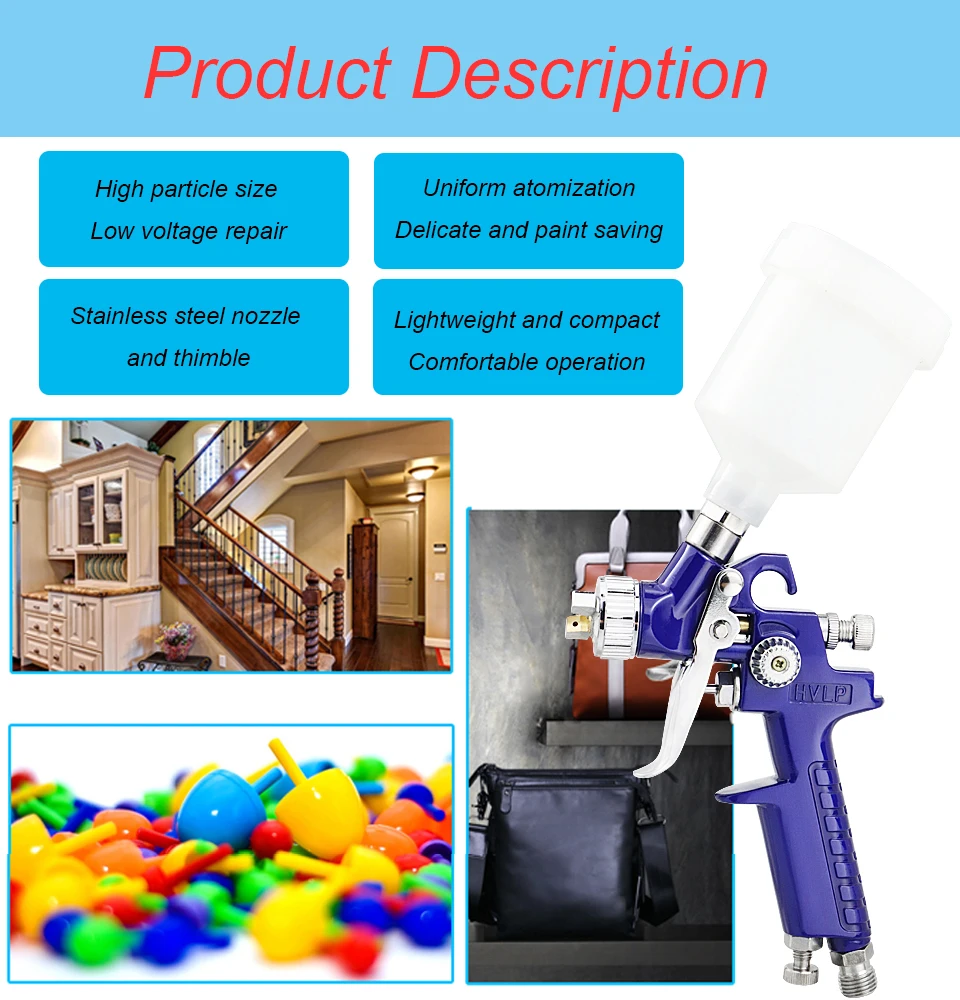 Product Description

High particle size
Low voltage repair

Uniform atomization
Delicate and paint saving

Stainless steel nozzle
and thimble

Lightweight and compact
Comfortable operation

HVLP